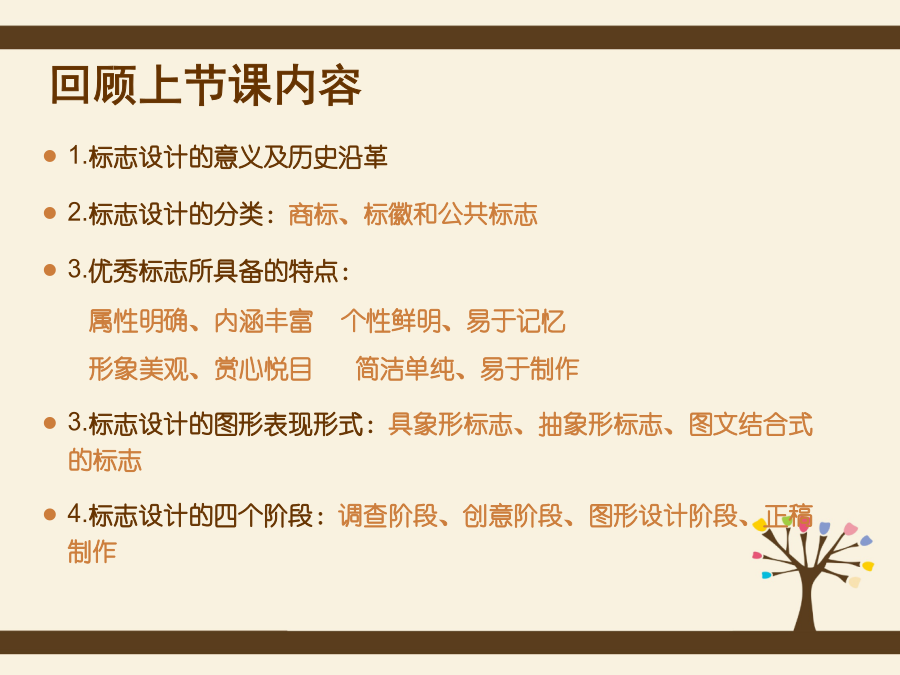 回顾上节课内容

1.标志设计的意义及历史沿革

2.标志设计的分类：商标、标徽和公共标志

3.优秀标志所具备的特点：

属性明确、内涵丰富　个性鲜明、易于记忆

形象美观、赏心悦目　简洁单纯、易于制作

3.标志设计的图形表现形式：具象形标志、抽象形标志、图文结合式的标志

4.标志设计的四个阶段：调查阶段、创意阶段、图形设计阶段、正稿制作